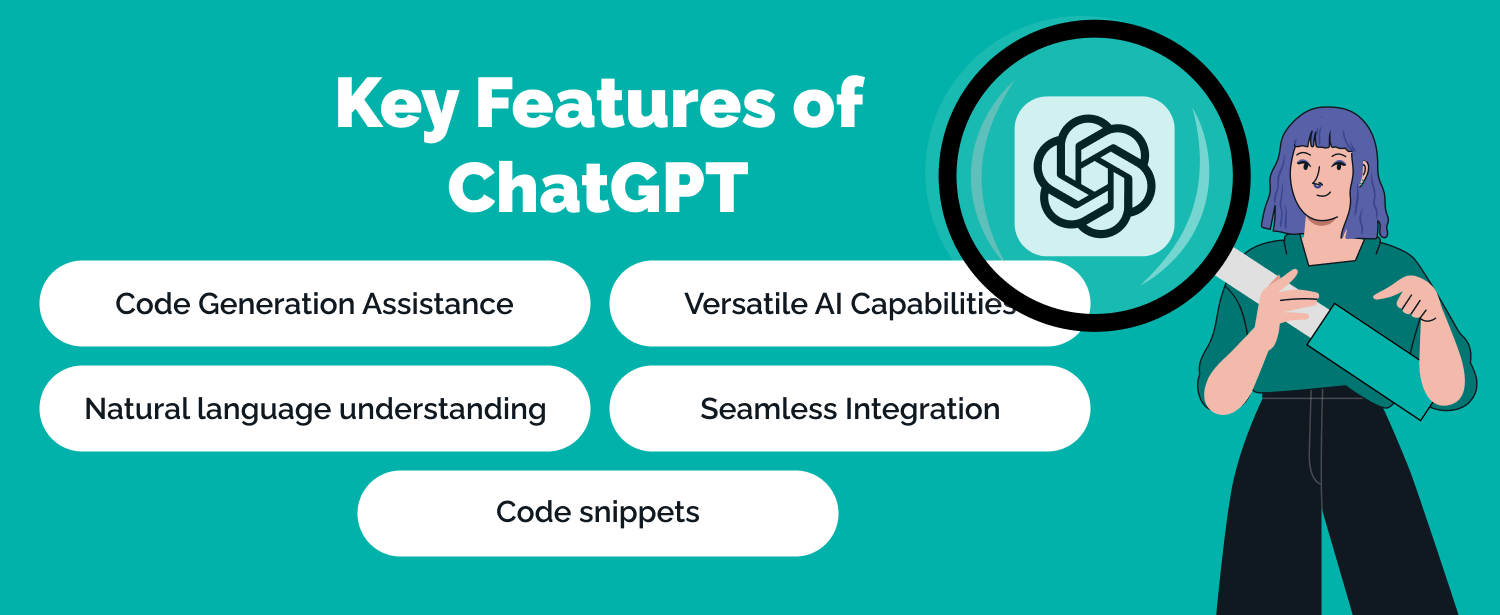 Key Features of ChatGPT

Code Generation Assistance

Versatile AI Capabilities

Natural language understanding

Seamless Integration

Code snippets